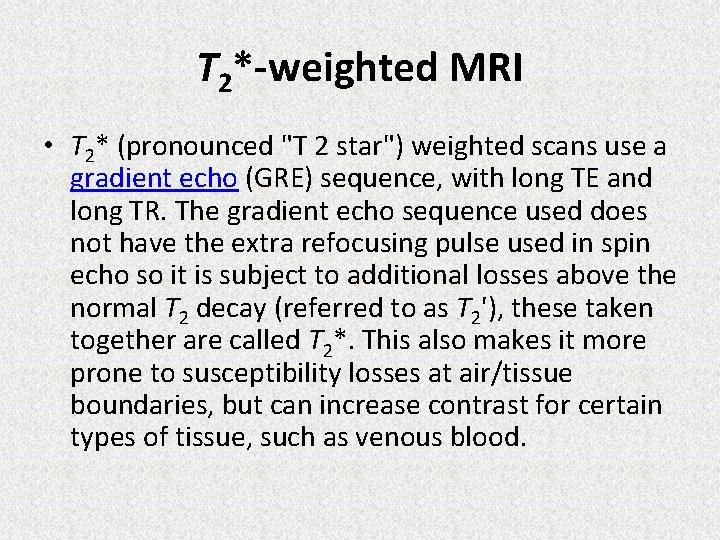 $T_2$*-weighted MRI

• $T_2$* (pronounced "T 2 star") weighted scans use a gradient echo (GRE) sequence, with long TE and long TR. The gradient echo sequence used does not have the extra refocusing pulse used in spin echo so it is subject to additional losses above the normal $T_2$ decay (referred to as $T_2$'), these taken together are called $T_2$*. This also makes it more prone to susceptibility losses at air/tissue boundaries, but can increase contrast for certain types of tissue, such as venous blood.